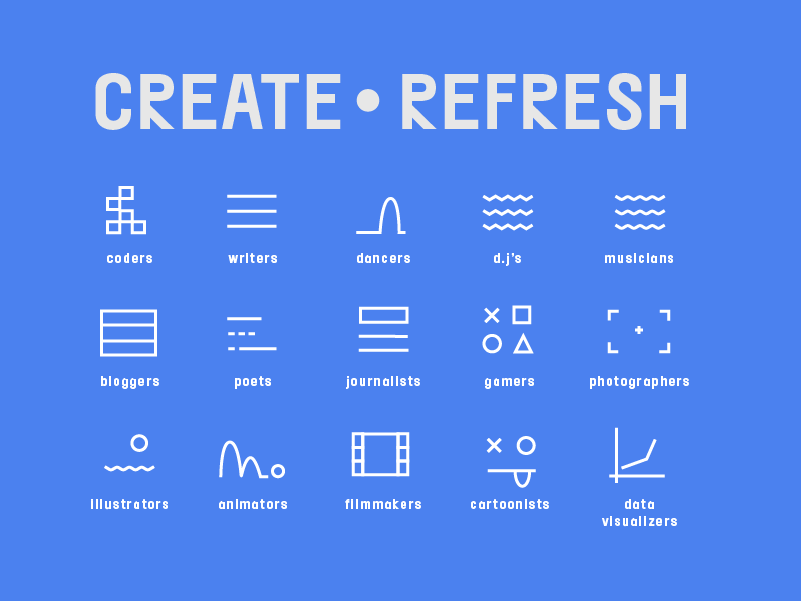 CREATE • REFRESH

coders

writers

dancers

d.j's

musicians

bloggers

poets

journalists

gamers

photographers

illustrators

animators

filmmakers

cartoonists

data visualizers